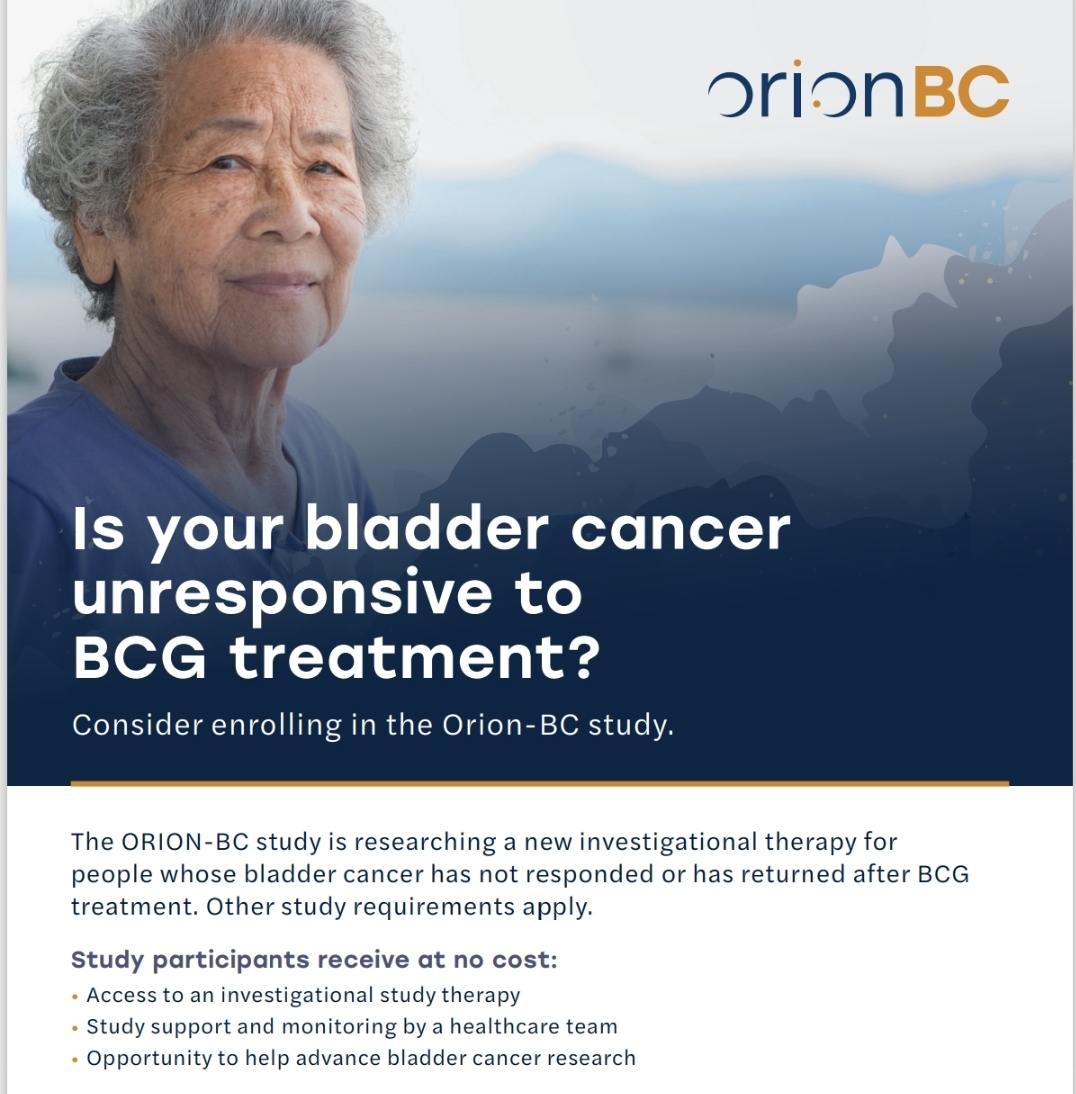 orionBC

Is your bladder cancer unresponsive to BCG treatment?

Consider enrolling in the Orion-BC study.

The ORION-BC study is researching a new investigational therapy for people whose bladder cancer has not responded or has returned after BCG treatment. Other study requirements apply.

Study participants receive at no cost:
• Access to an investigational study therapy
• Study support and monitoring by a healthcare team
• Opportunity to help advance bladder cancer research